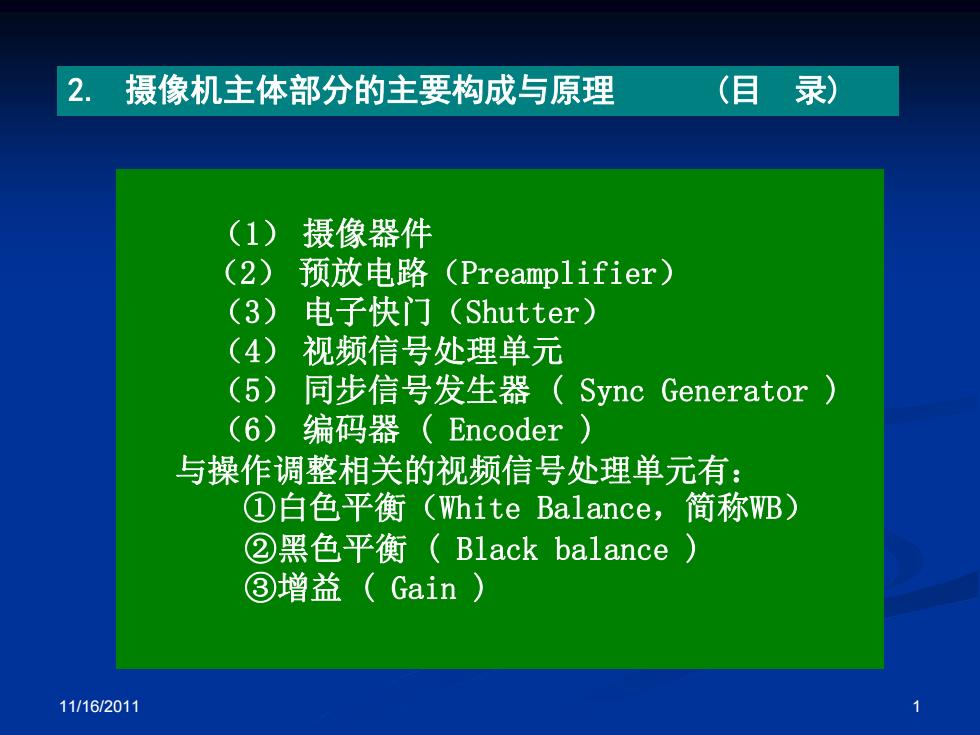 2. 摄像机主体部分的主要构成与原理 （目 录）

（1） 摄像器件
（2） 预放电路（Preamplifier）
（3） 电子快门（Shutter）
（4） 视频信号处理单元
（5） 同步信号发生器 （ Sync Generator ）
（6） 编码器 （ Encoder ）
与操作调整相关的视频信号处理单元有：
①白色平衡（White Balance，简称WB）
②黑色平衡 （ Black balance ）
③增益 （ Gain ）

11/16/2011

1